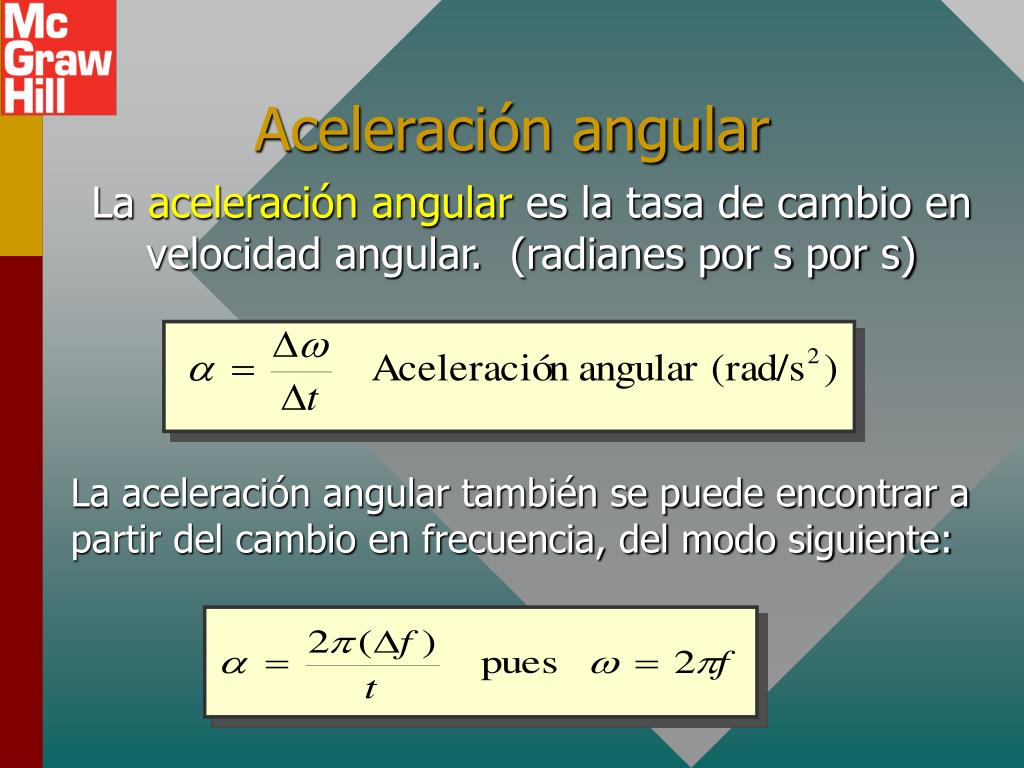 Mc Graw Hill

Aceleración angular

La aceleración angular es la tasa de cambio en velocidad angular. (radianes por s por s)

$\alpha = \frac{\Delta\omega}{\Delta t}$ Aceleración angular (rad/s$^2$)

La aceleración angular también se puede encontrar a partir del cambio en frecuencia, del modo siguiente:

$\alpha = \frac{2\pi(\Delta f)}{t}$ pues $\omega = 2\pi f$